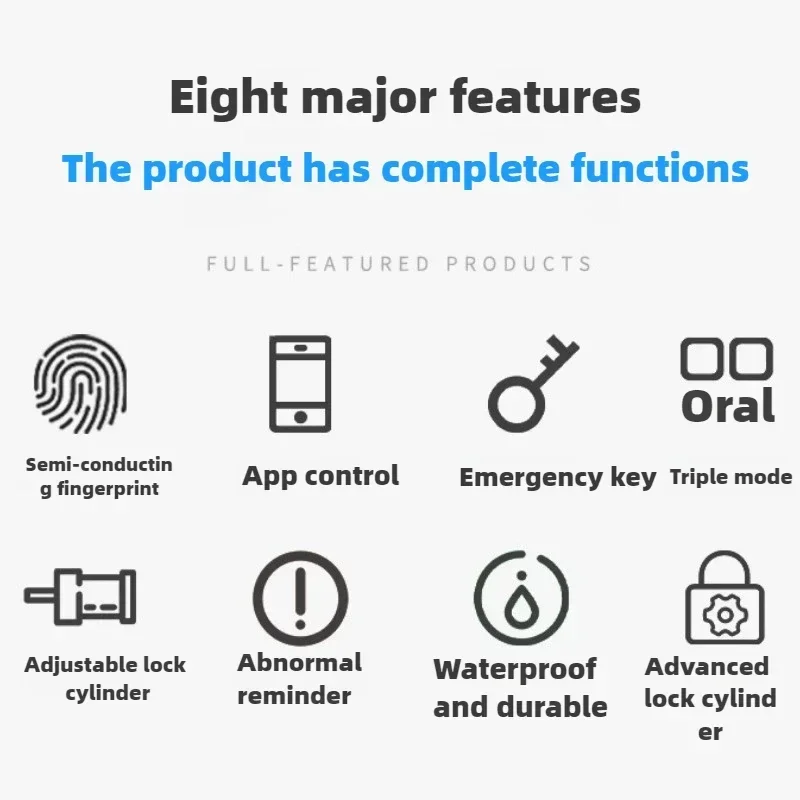 Eight major features
The product has complete functions

FULL-FEATURED PRODUCTS

Semi-conducting fingerprint

App control

Emergency key

Oral

Triple mode

Adjustable lock cylinder

Abnormal reminder

Waterproof and durable

Advanced lock cylinder